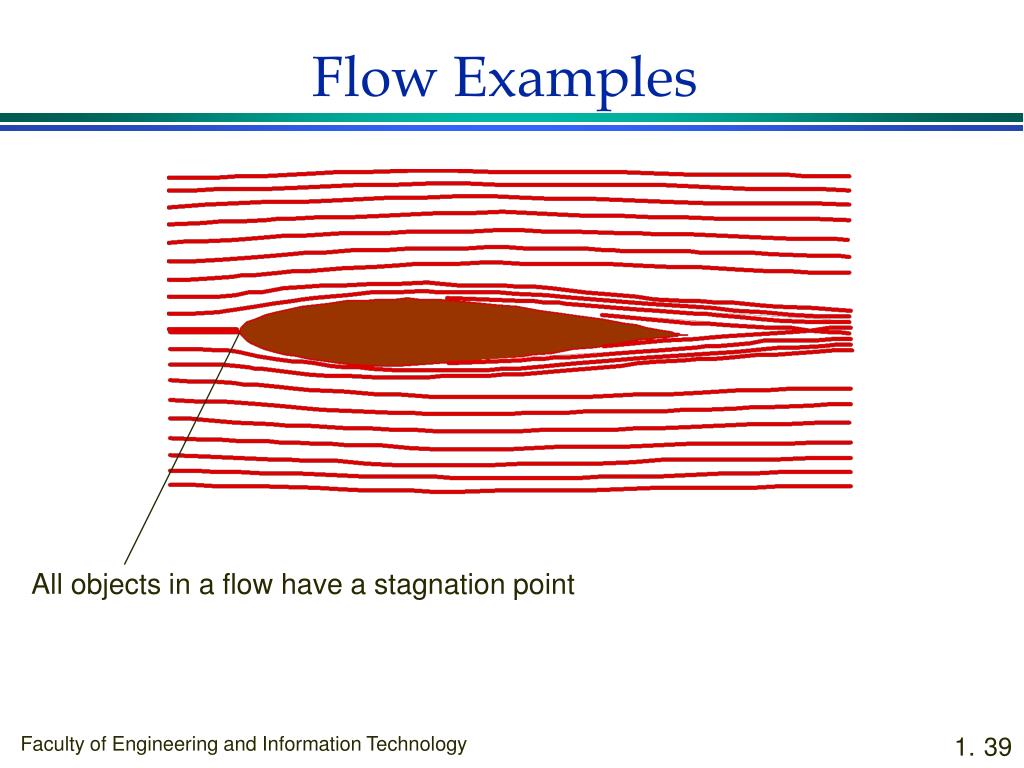 Flow Examples

All objects in a flow have a stagnation point

Faculty of Engineering and Information Technology

1. 39